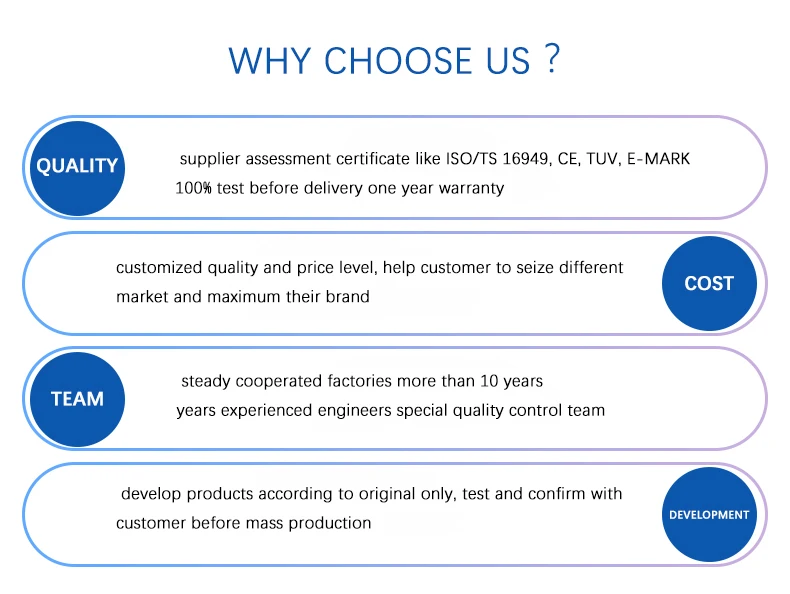 WHY CHOOSE US ?

QUALITY

supplier assessment certificate like ISO/TS 16949, CE, TUV, E-MARK
100% test before delivery one year warranty

customized quality and price level, help customer to seize different market and maximum their brand

COST

TEAM

steady cooperated factories more than 10 years
years experienced engineers special quality control team

develop products according to original only, test and confirm with customer before mass production

DEVELOPMENT